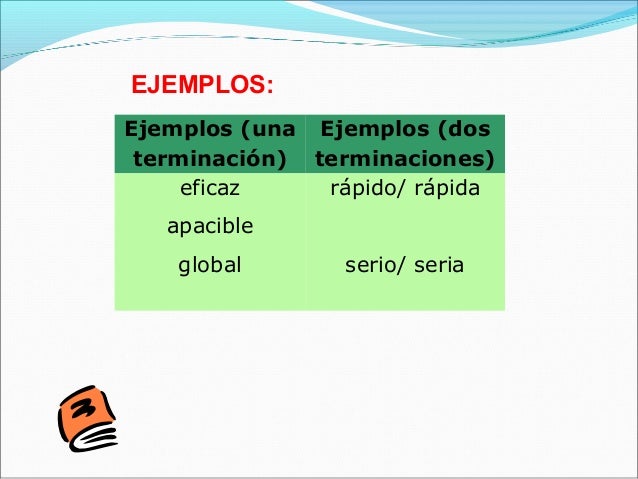 EJEMPLOS:

| Ejemplos (una terminación) | Ejemplos (dos terminaciones) |
|---|---|
| eficaz | rápido/ rápida |
| apacible | |
| global | serio/ seria |